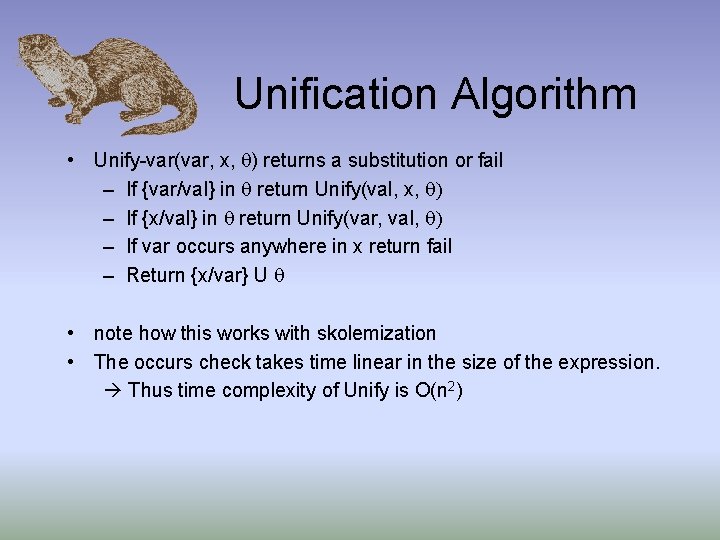 Unification Algorithm

• Unify-var(var, x, θ) returns a substitution or fail
– If {var/val} in θ return Unify(val, x, θ)
– If {x/val} in θ return Unify(var, val, θ)
– If var occurs anywhere in x return fail
– Return {x/var} U θ

• note how this works with skolemization
• The occurs check takes time linear in the size of the expression.
→ Thus time complexity of Unify is O($n^2$)